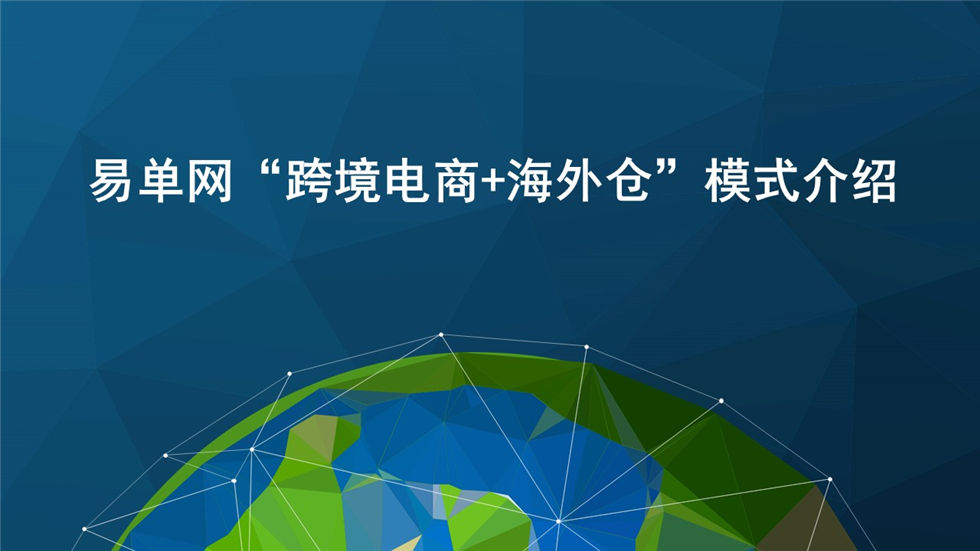 易单网“跨境电商+海外仓”模式介绍